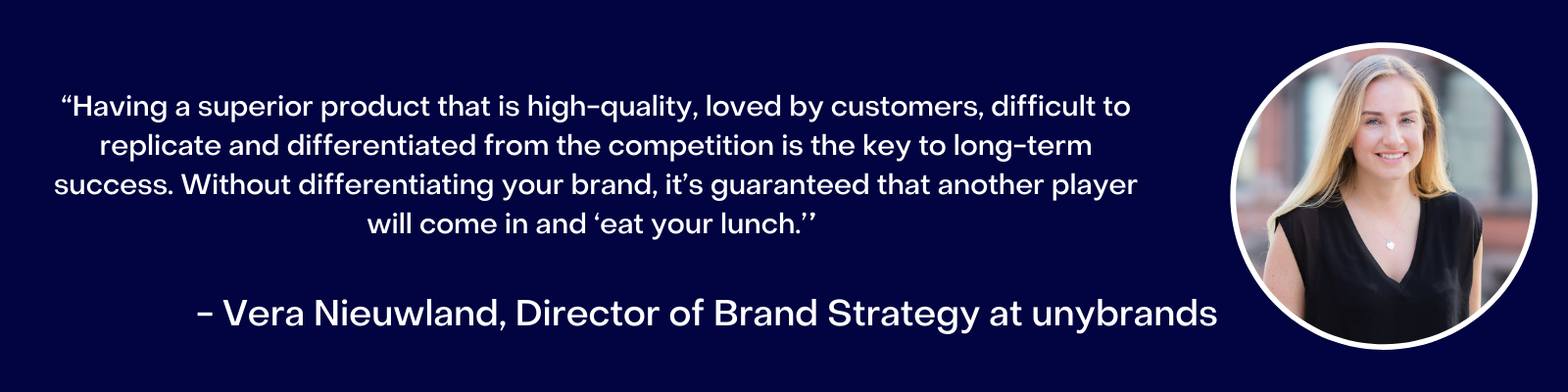 “Having a superior product that is high-quality, loved by customers, difficult to replicate and differentiated from the competition is the key to long-term success. Without differentiating your brand, it’s guaranteed that another player will come in and ‘eat your lunch.’’

- Vera Nieuwland, Director of Brand Strategy at unybrands